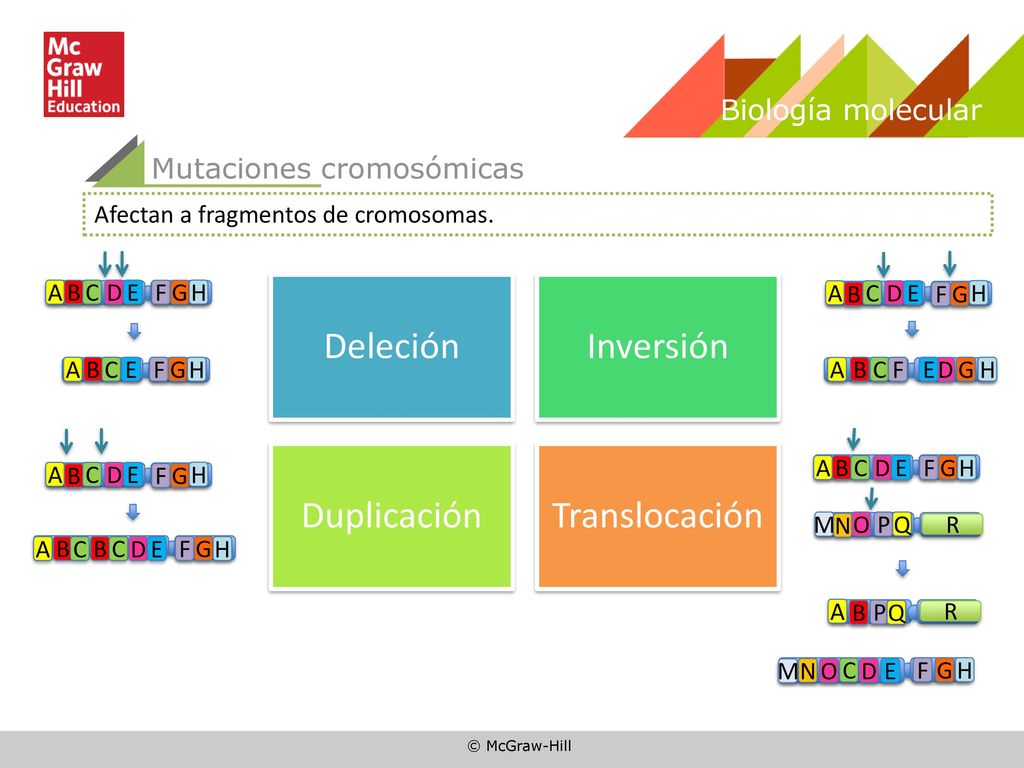 Mc Graw Hill Education

Biología molecular

Mutaciones cromosómicas

Afectan a fragmentos de cromosomas.

ABCDE FGH

ABCE FGH

ABCDE FGH

ABCBCDE FGH

Deleción

Inversión

Duplicación

Translocación

ABCDE FGH

ABCF EDGH

ABCDE FGH

MNOPQ R

ABPQ R

MNOCDE FGH

© McGraw-Hill